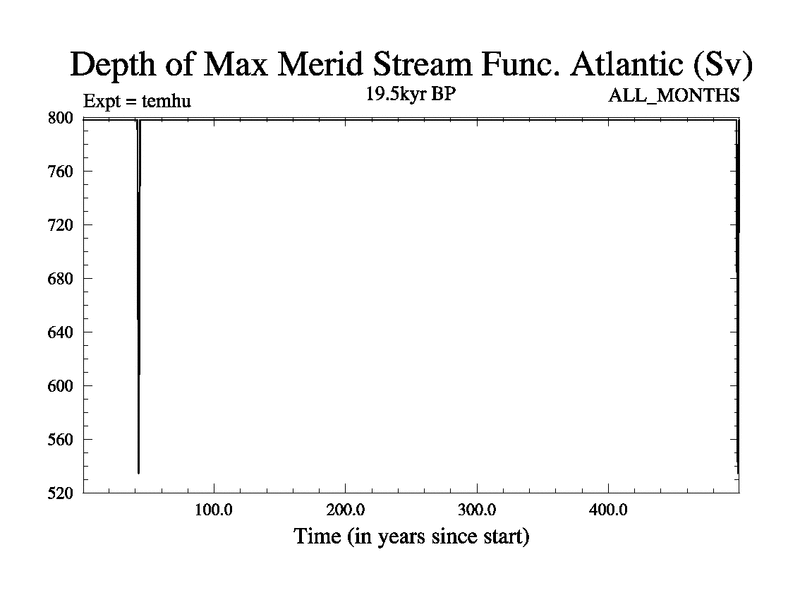 Depth of Max Merid Stream Func. Atlantic (Sv)

Expt = temhu

19.5kyr BP

ALL_MONTHS

800
760
720
680
640
600
560
520

100.0
200.0
300.0
400.0

Time (in years since start)